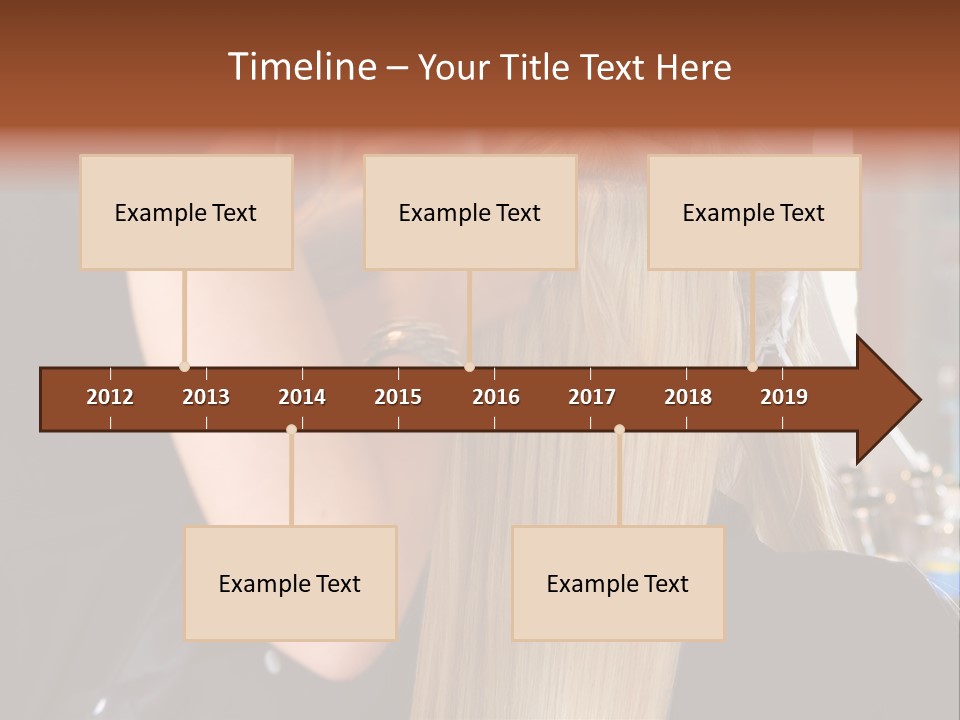 Timeline – Your Title Text Here

Example Text

Example Text

Example Text

2012 2013 2014 2015 2016 2017 2018 2019

Example Text

Example Text